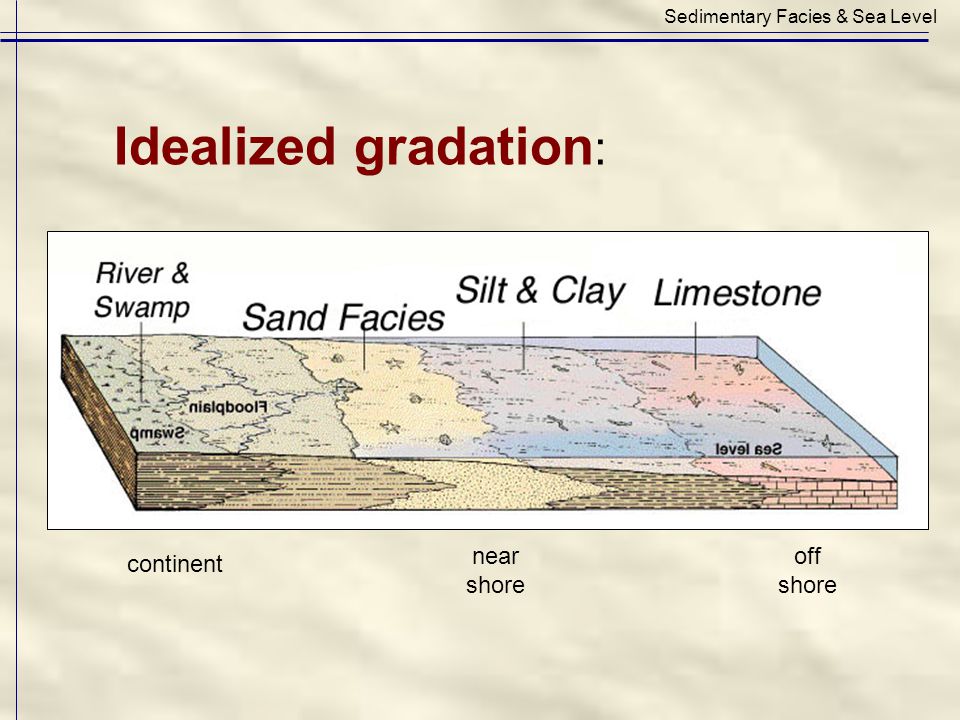 Sedimentary Facies & Sea Level

Idealized gradation:

River & Swamp

Sand Facies

Silt & Clay

Limestone

Floodplain

Swamp

Sea level

continent

near shore

off shore